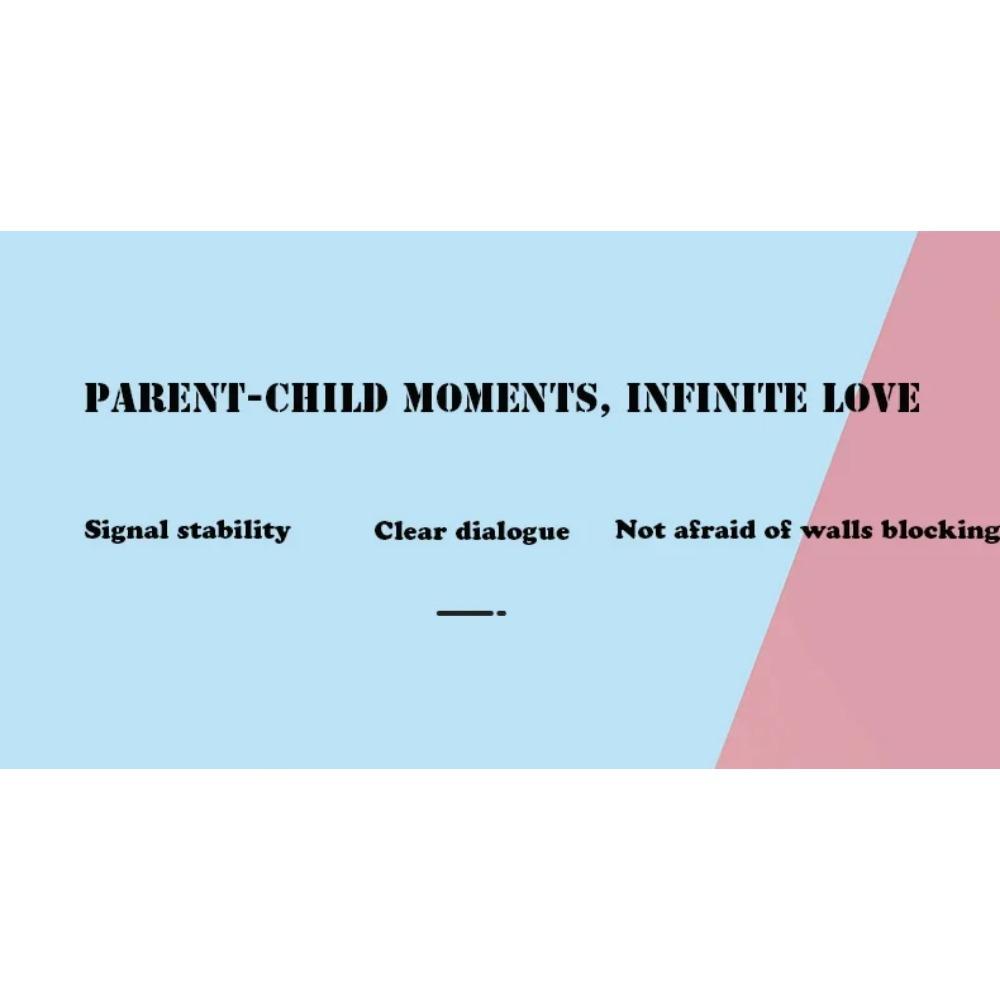 PARENT-CHILD MOMENTS, INFINITE LOVE

Signal stability

Clear dialogue

Not afraid of walls blocking